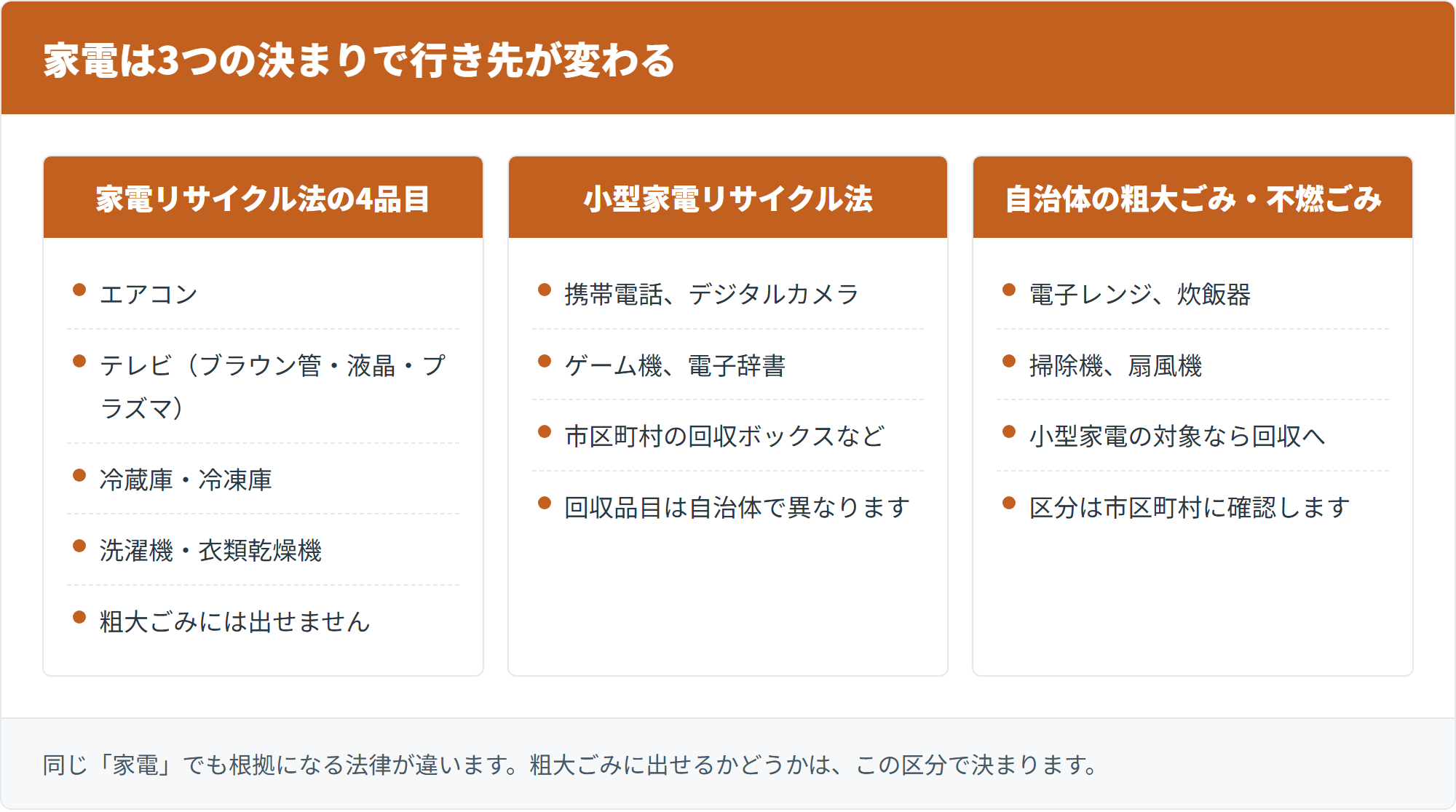 家電は3つの決まりで行き先が変わる

家電リサイクル法の4品目

- エアコン
- テレビ（ブラウン管・液晶・プラズマ）
- 冷蔵庫・冷凍庫
- 洗濯機・衣類乾燥機
- 粗大ごみには出せません

小型家電リサイクル法

- 携帯電話、デジタルカメラ
- ゲーム機、電子辞書
- 市区町村の回収ボックスなど
- 回収品目は自治体で異なります

自治体の粗大ごみ・不燃ごみ

- 電子レンジ、炊飯器
- 掃除機、扇風機
- 小型家電の対象なら回収へ
- 区分は市区町村に確認します

同じ「家電」でも根拠になる法律が違います。粗大ごみに出せるかどうかは、この区分で決まります。